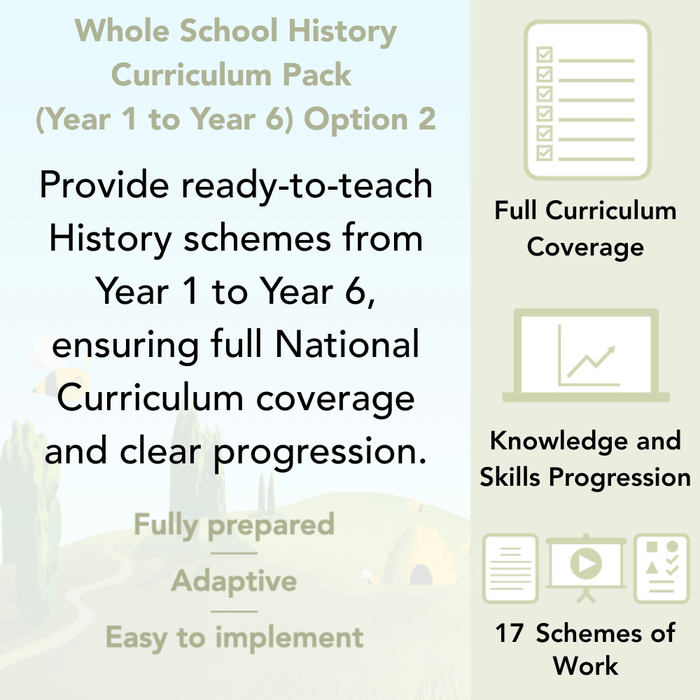 Whole School History Curriculum Pack (Year 1 to Year 6) Option 2

Provide ready-to-teach History schemes from Year 1 to Year 6, ensuring full National Curriculum coverage and clear progression.

Fully prepared

Adaptive

Easy to implement

Full Curriculum Coverage

Knowledge and Skills Progression

17 Schemes of Work